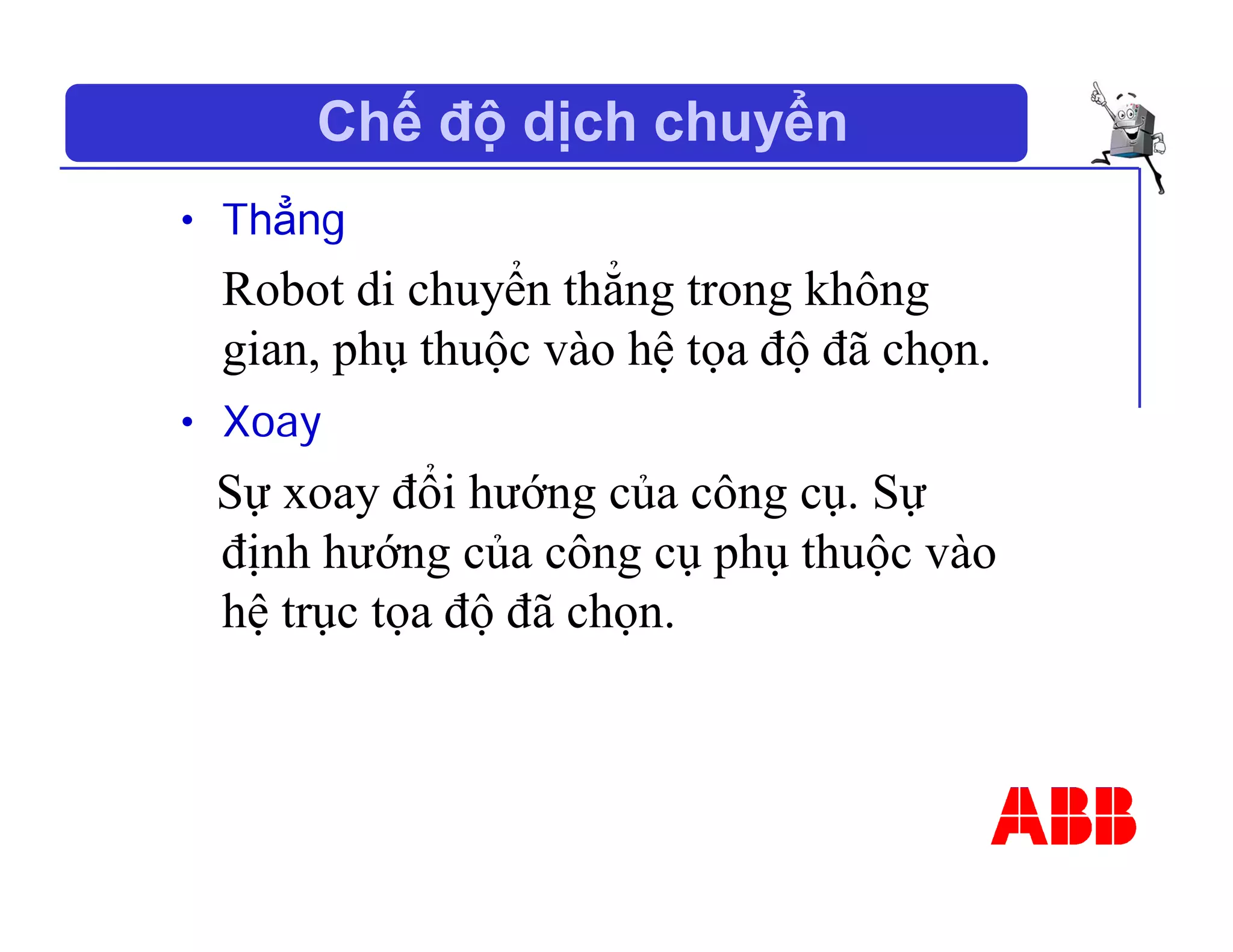 Chế độ dịch chuyển

• Thẳng

Robot di chuyển thẳng trong không gian, phụ thuộc vào hệ tọa độ đã chọn.

• Xoay

Sự xoay đổi hướng của công cụ. Sự định hướng của công cụ phụ thuộc vào hệ trục tọa độ đã chọn.

ABB